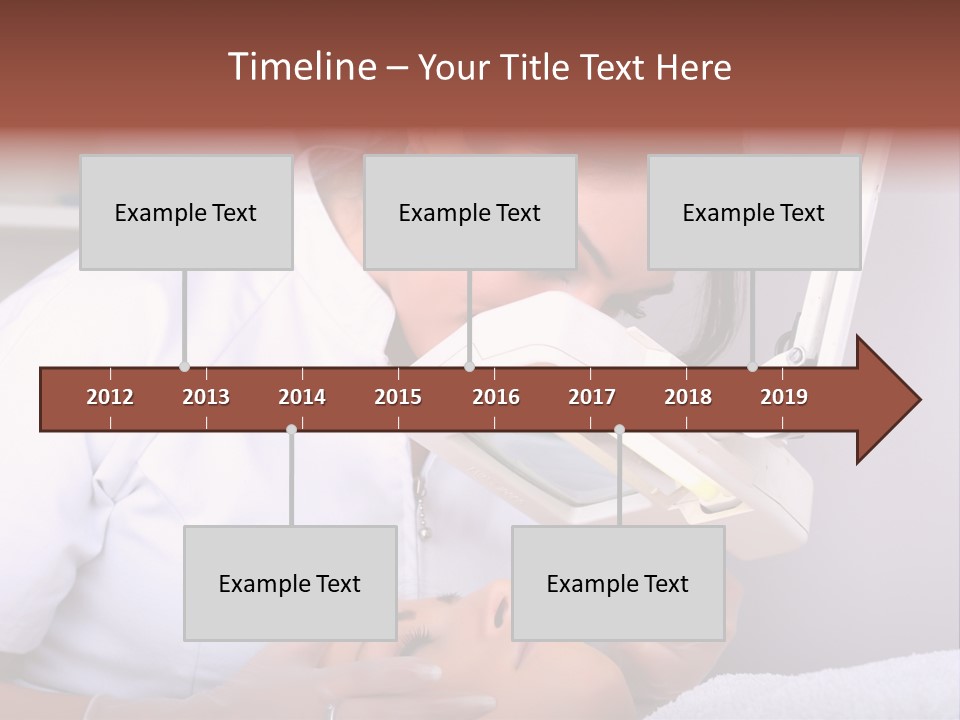 Timeline – Your Title Text Here

Example Text

Example Text

Example Text

2012 2013 2014 2015 2016 2017 2018 2019

Example Text

Example Text